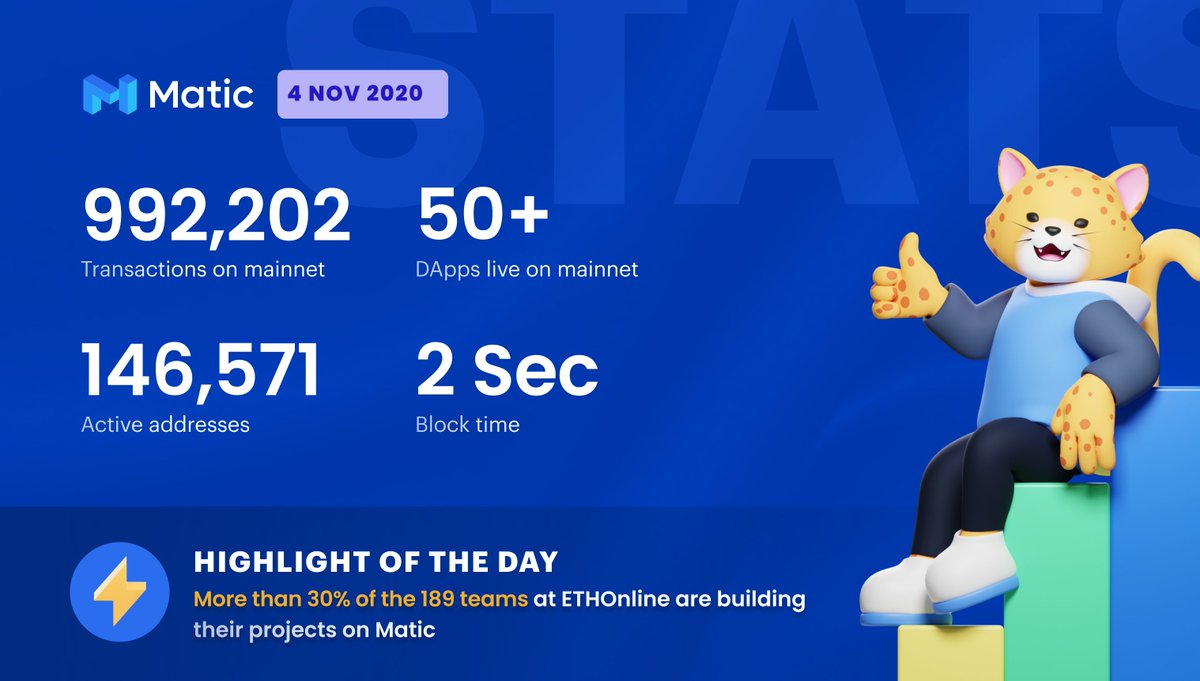 STATS

Matic 4 NOV 2020

992,202
Transactions on mainnet

50+
DApps live on mainnet

146,571
Active addresses

2 Sec
Block time

HIGHLIGHT OF THE DAY
More than 30% of the 189 teams at ETHOnline are building their projects on Matic